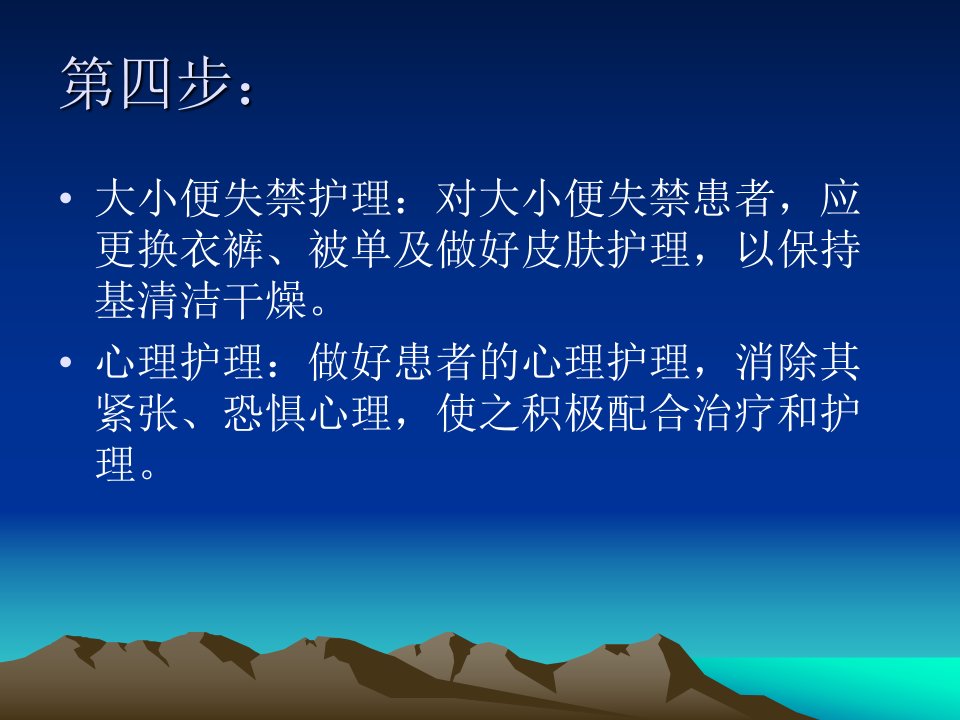 第四步：

• 大小便失禁护理：对大小便失禁患者，应更换衣裤、被单及做好皮肤护理，以保持基清洁干燥。

• 心理护理：做好患者的心理护理，消除其紧张、恐惧心理，使之积极配合治疗和护理。